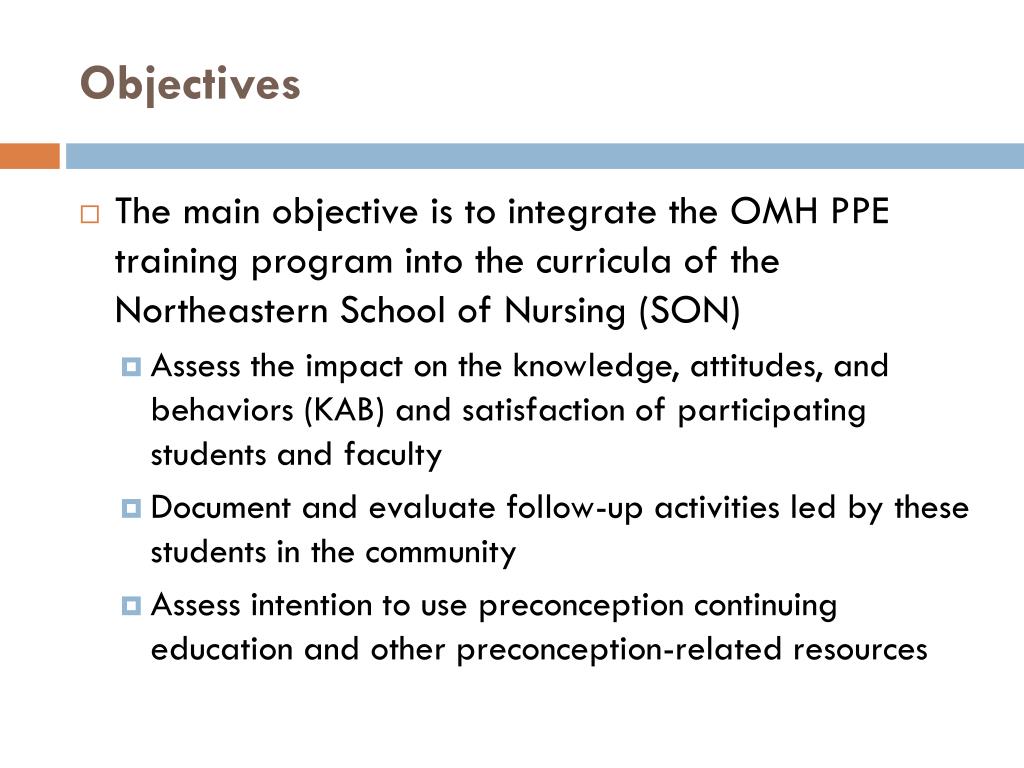 Objectives

The main objective is to integrate the OMH PPE training program into the curricula of the Northeastern School of Nursing (SON)

Assess the impact on the knowledge, attitudes, and behaviors (KAB) and satisfaction of participating students and faculty

Document and evaluate follow-up activities led by these students in the community

Assess intention to use preconception continuing education and other preconception-related resources